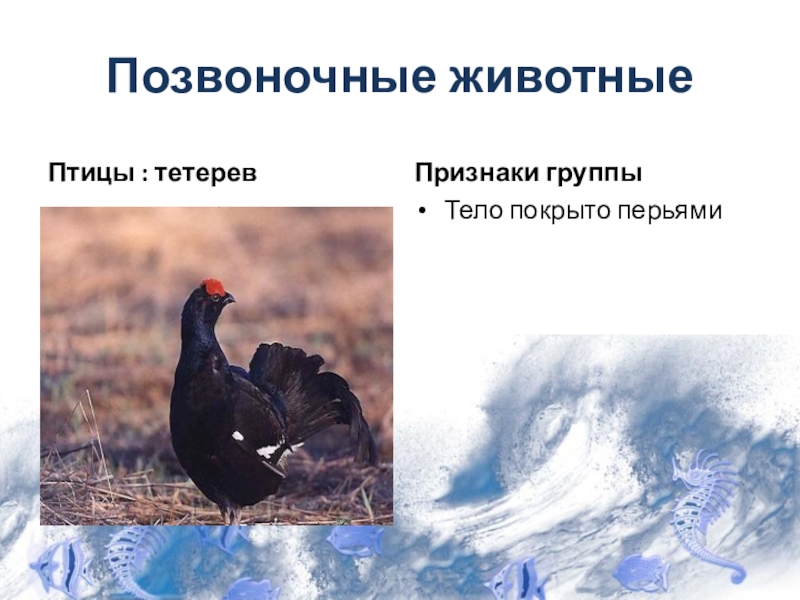 Позвоночные животные

Птицы : тетерев

Признаки группы

• Тело покрыто перьями